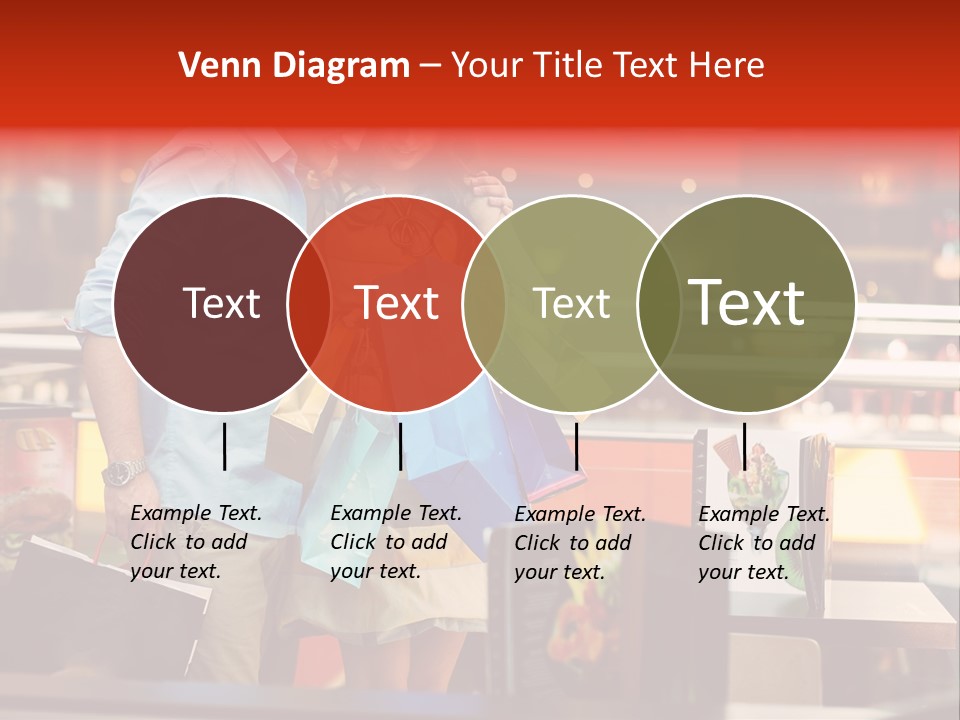 Venn Diagram – Your Title Text Here

Text

Text

Text

Text

Example Text. Click to add your text.

Example Text. Click to add your text.

Example Text. Click to add your text.

Example Text. Click to add your text.